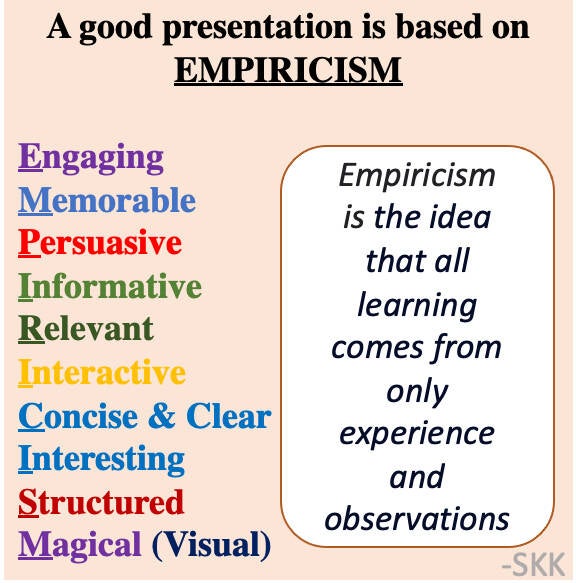 A good presentation is based on EMPIRICISM

Engaging
Memorable
Persuasive
Informative
Relevant
Interactive
Concise & Clear
Interesting
Structured
Magical (Visual)

Empiricism is the idea that all learning comes from only experience and observations

-SKK